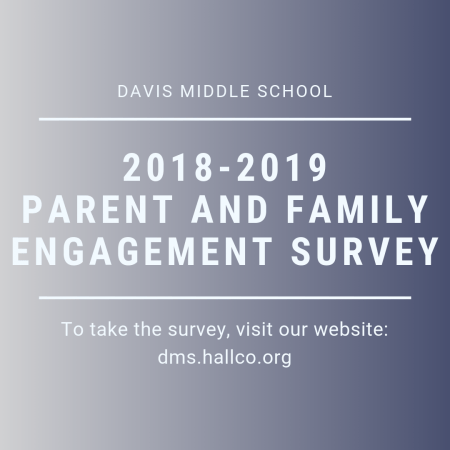 DAVIS MIDDLE SCHOOL

2018-2019
PARENT AND FAMILY ENGAGEMENT SURVEY

To take the survey, visit our website:
dms.hallco.org